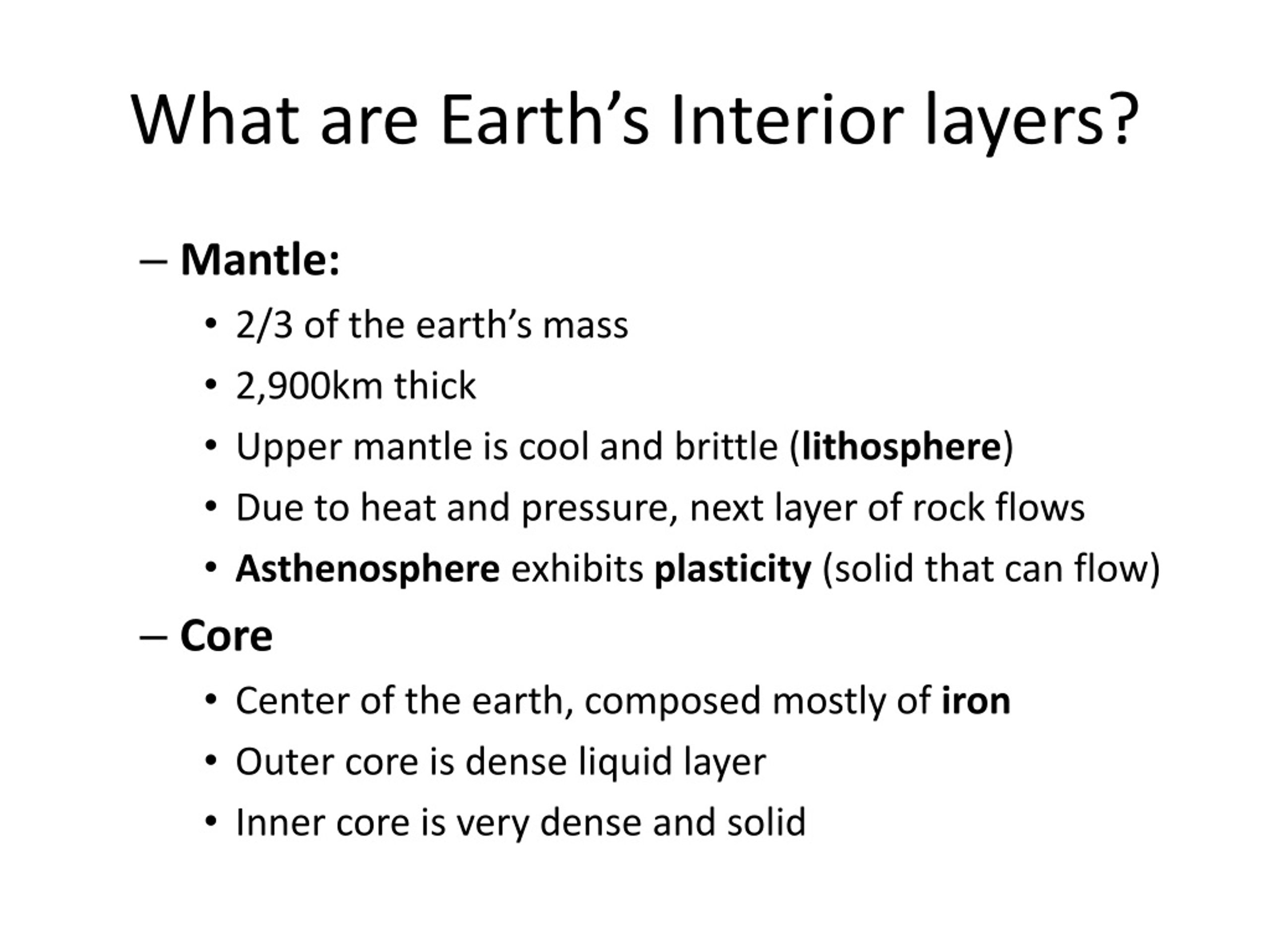 What are Earth’s Interior layers?

– Mantle:
• 2/3 of the earth’s mass
• 2,900km thick
• Upper mantle is cool and brittle (lithosphere)
• Due to heat and pressure, next layer of rock flows
• Asthenosphere exhibits plasticity (solid that can flow)

– Core
• Center of the earth, composed mostly of iron
• Outer core is dense liquid layer
• Inner core is very dense and solid